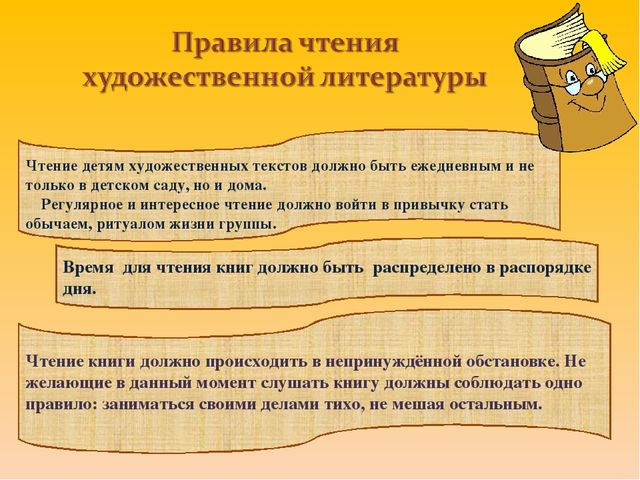 Правила чтения художественной литературы

Чтение детям художественных текстов должно быть ежедневным и не только в детском саду, но и дома.
Регулярное и интересное чтение должно войти в привычку стать обычаем, ритуалом жизни группы.

Время для чтения книг должно быть распределено в распорядке дня.

Чтение книги должно происходить в непринуждённой обстановке. Не желающие в данный момент слушать книгу должны соблюдать одно правило: заниматься своими делами тихо, не мешая остальным.